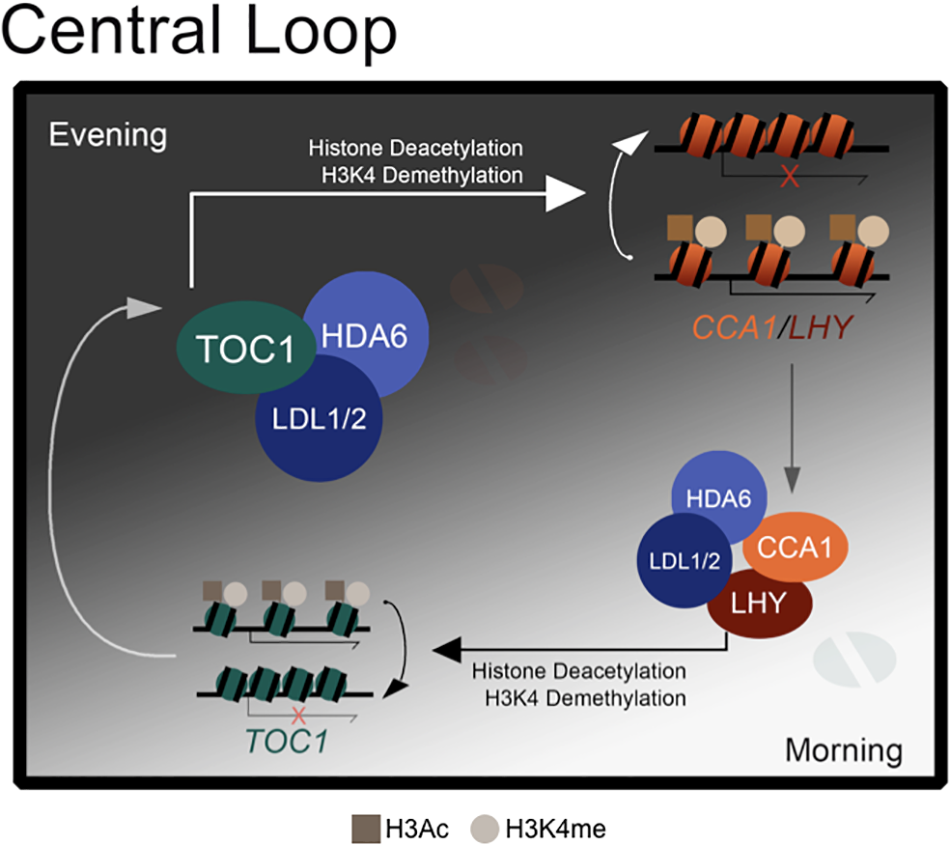 Central Loop

Evening

Histone Deacetylation
H3K4 Demethylation

CCA1/LHY

TOC1
HDA6
LDL1/2

HDA6
LDL1/2
CCA1
LHY

Histone Deacetylation
H3K4 Demethylation

TOC1

Morning

H3Ac H3K4me